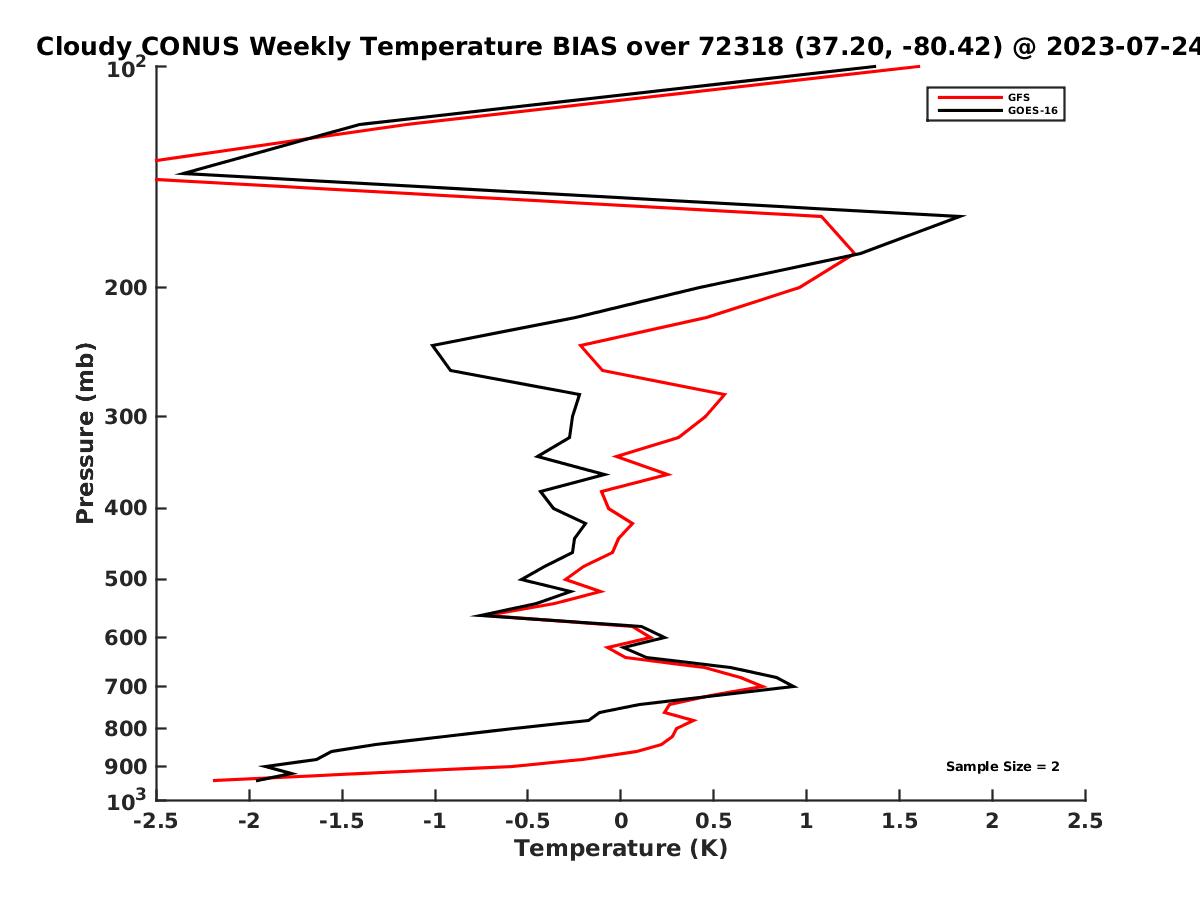 Cloudy CONUS Weekly Temperature BIAS over 72318 (37.20, -80.42) @ 2023-07-24

GFS
GOES-16

Pressure (mb)

$10^2$
200
300
400
500
600
700
800
900
$10^3$

Sample Size = 2

-2.5 -2 -1.5 -1 -0.5 0 0.5 1 1.5 2 2.5
Temperature (K)